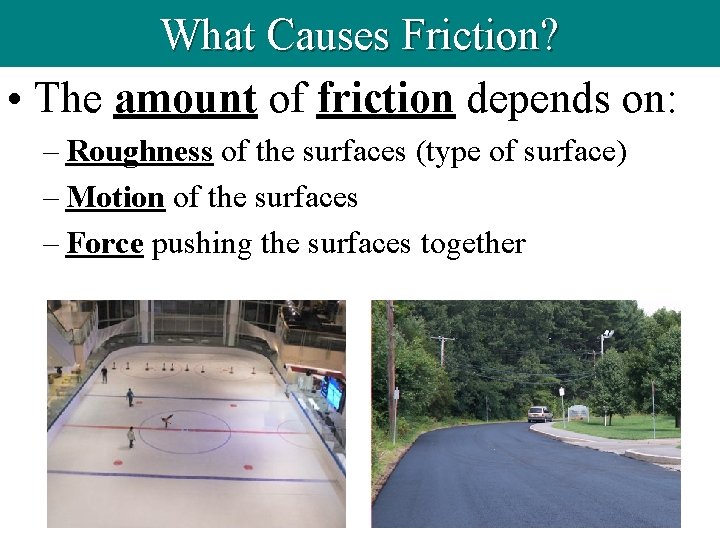 What Causes Friction?

• The amount of friction depends on:

– Roughness of the surfaces (type of surface)

– Motion of the surfaces

– Force pushing the surfaces together